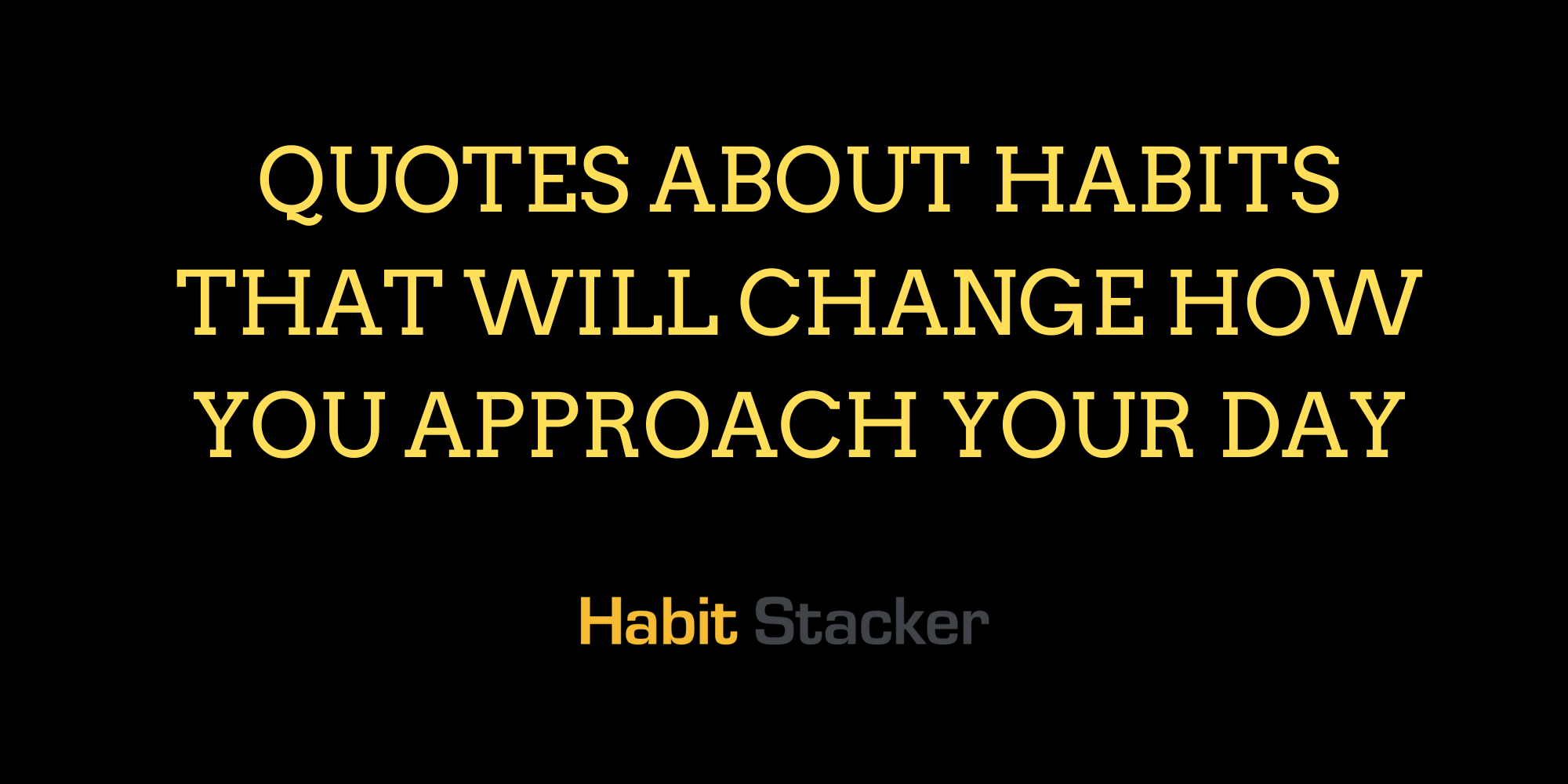 QUOTES ABOUT HABITS THAT WILL CHANGE HOW YOU APPROACH YOUR DAY

Habit Stacker